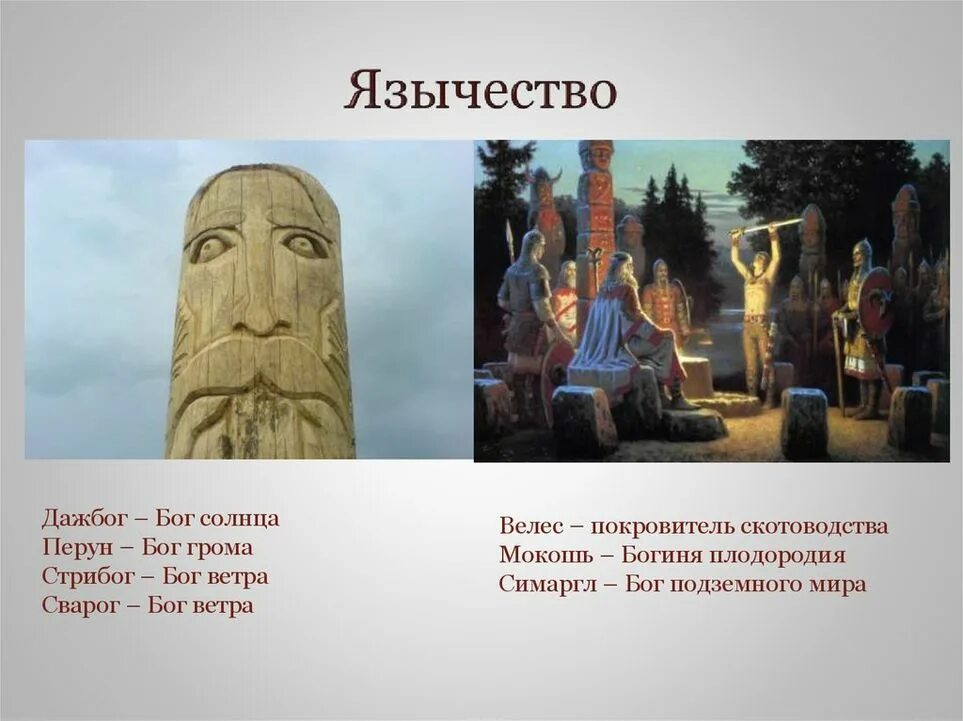 Язычество

Дажбог – Бог солнца
Перун – Бог грома
Стрибог – Бог ветра
Сварог – Бог ветра

Велес – покровитель скотоводства
Мокошь – Богиня плодородия
Симаргл – Бог подземного мира